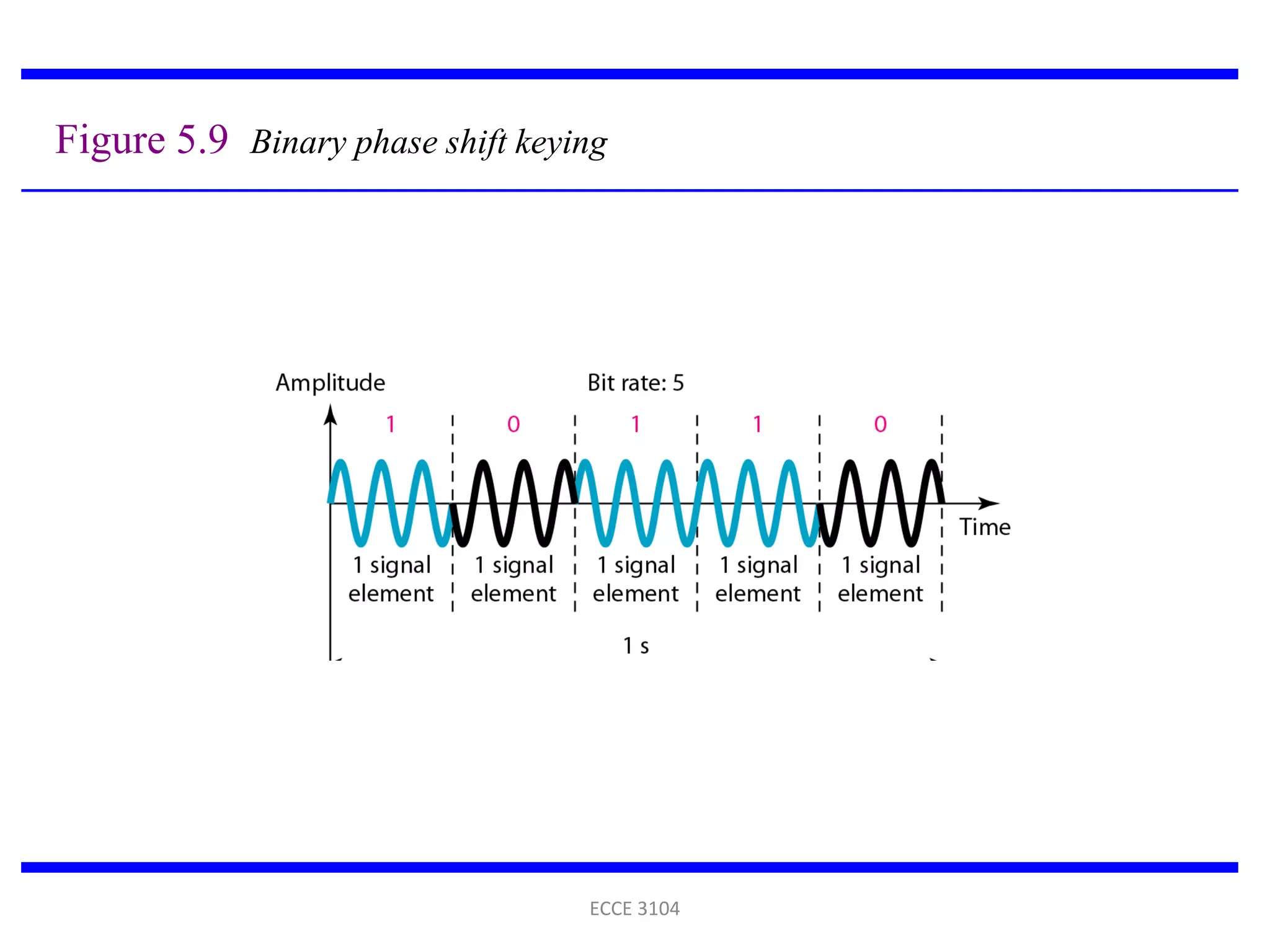 Figure 5.9 Binary phase shift keying

Amplitude

Bit rate: 5

1 0 1 1 0

Time

1 signal element

1 signal element

1 signal element

1 signal element

1 signal element

1 s

ECCE 3104